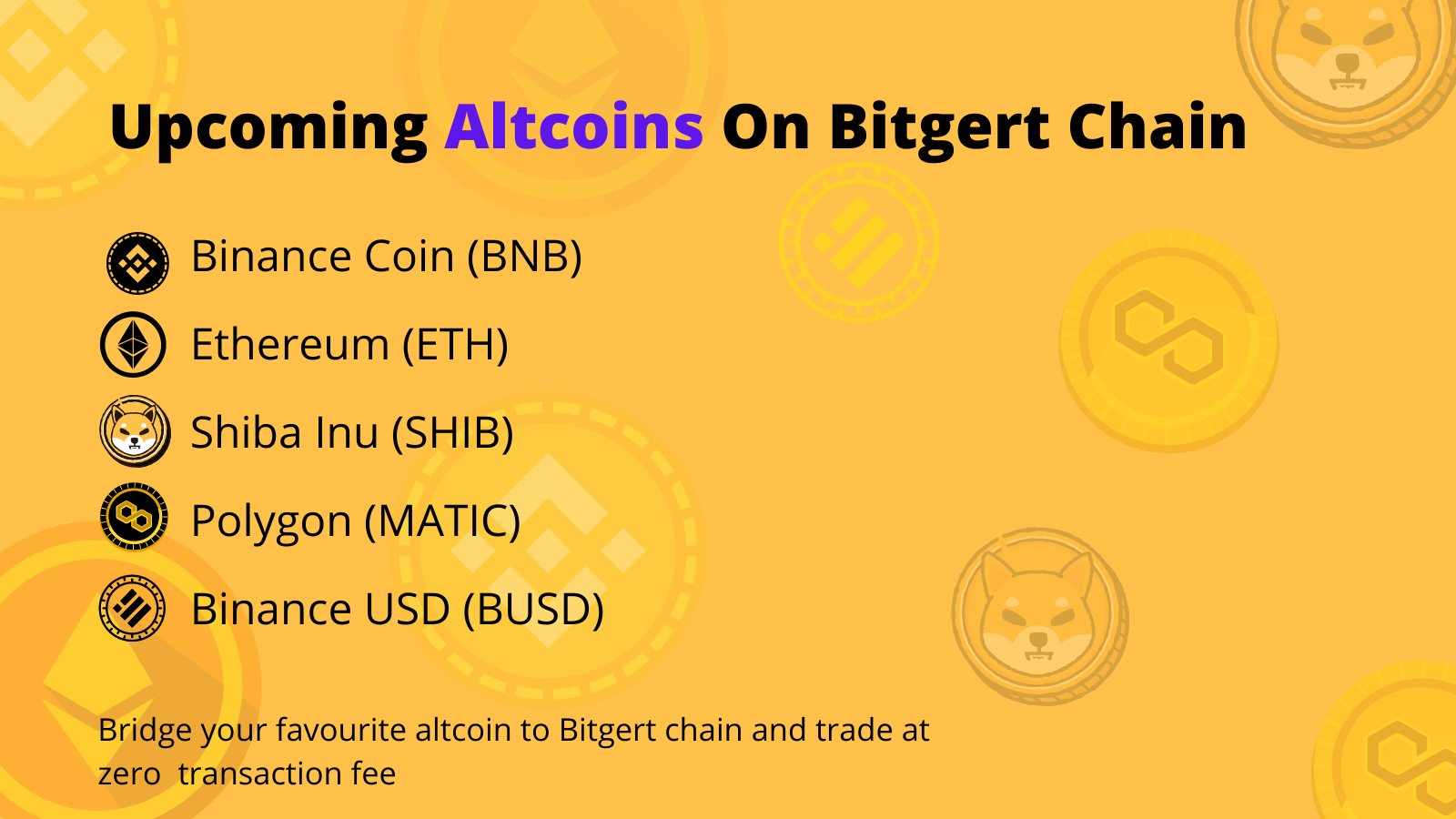 Upcoming Altcoins On Bitgert Chain

Binance Coin (BNB)

Ethereum (ETH)

Shiba Inu (SHIB)

Polygon (MATIC)

Binance USD (BUSD)

Bridge your favourite altcoin to Bitgert chain and trade at zero transaction fee